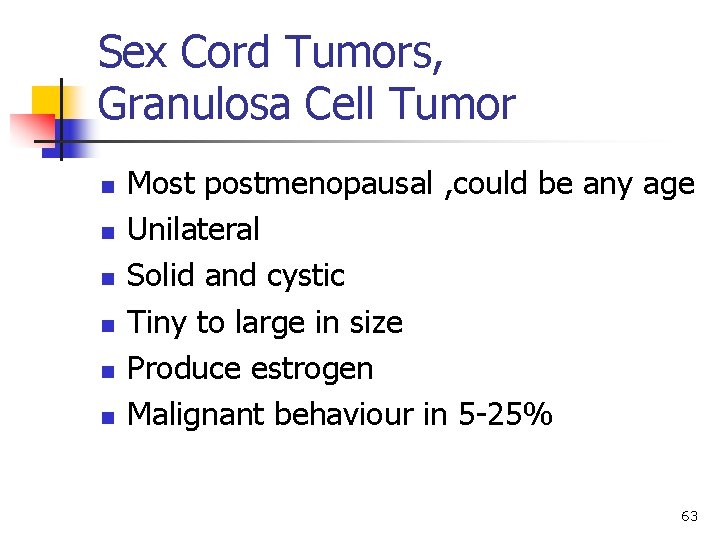 Sex Cord Tumors, Granulosa Cell Tumor

- Most postmenopausal ,could be any age
- Unilateral
- Solid and cystic
- Tiny to large in size
- Produce estrogen
- Malignant behaviour in 5-25%

63